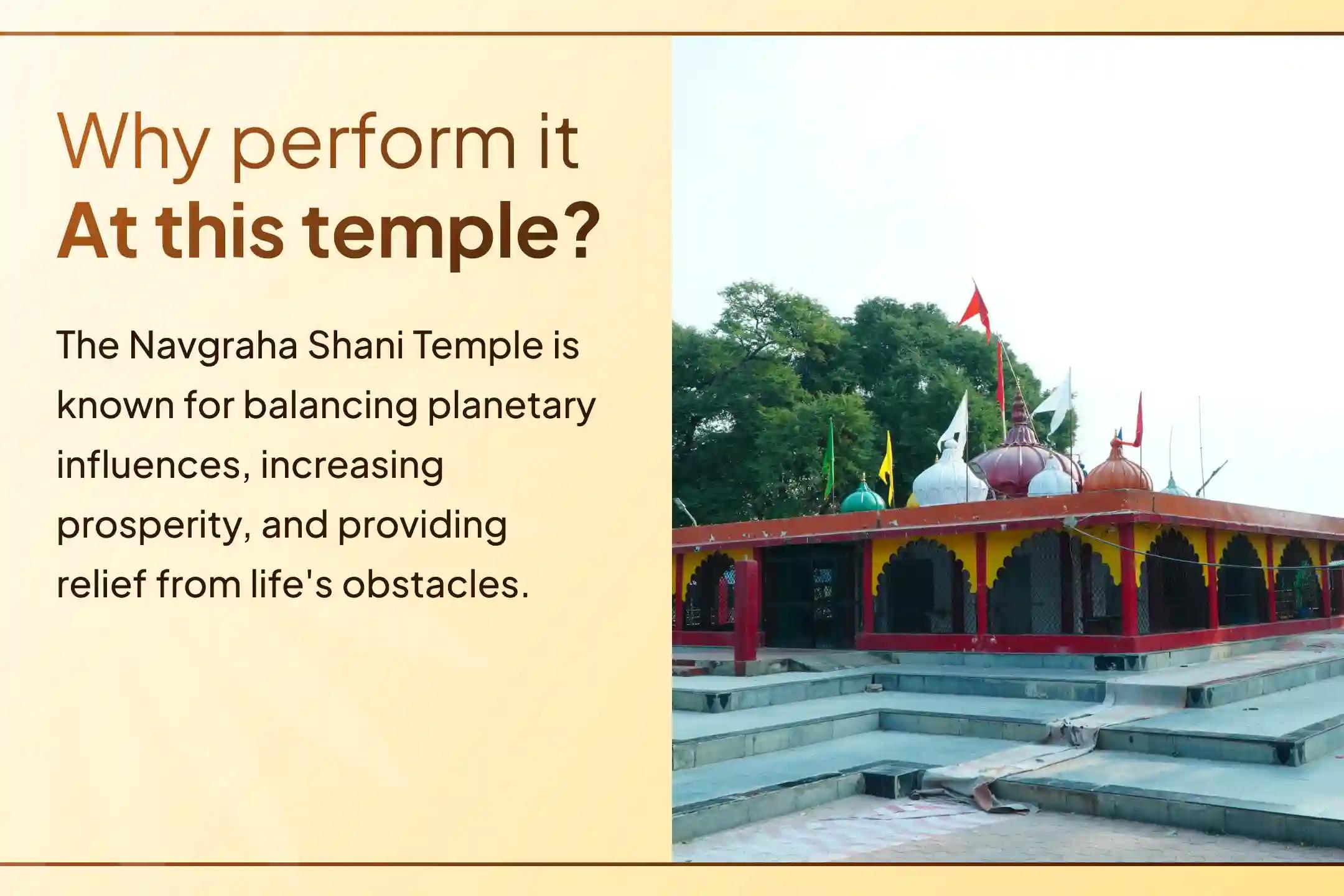 Why perform it
At this temple?

The Navgraha Shani Temple is known for balancing planetary influences, increasing prosperity, and providing relief from life's obstacles.